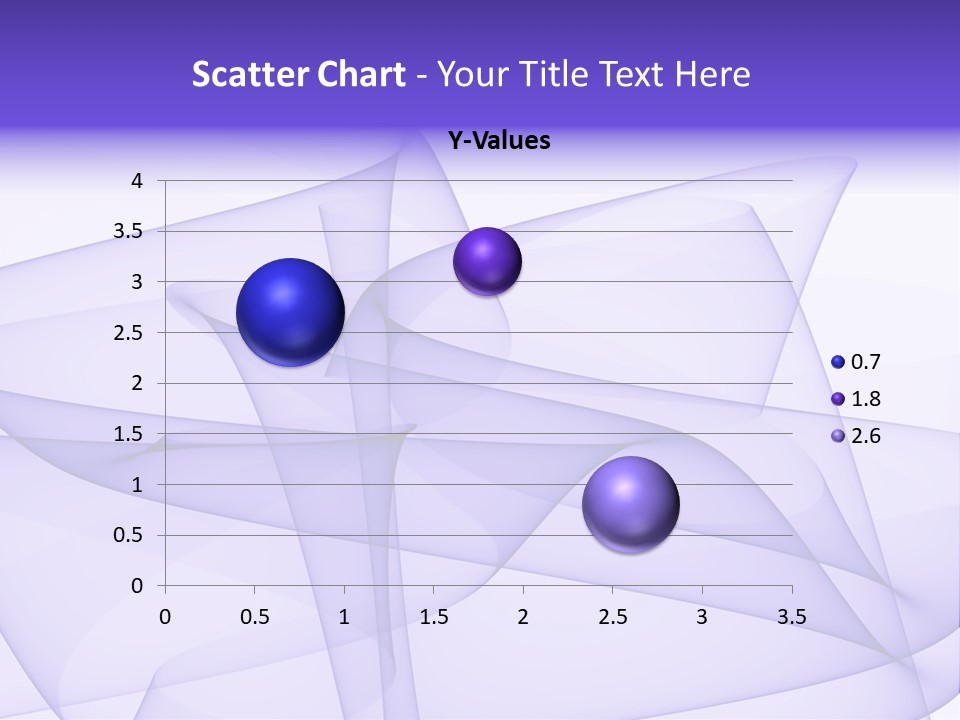 Scatter Chart - Your Title Text Here

Y-Values

4
3.5
3
2.5
2
1.5
1
0.5
0

0 0.5 1 1.5 2 2.5 3 3.5

0.7
1.8
2.6